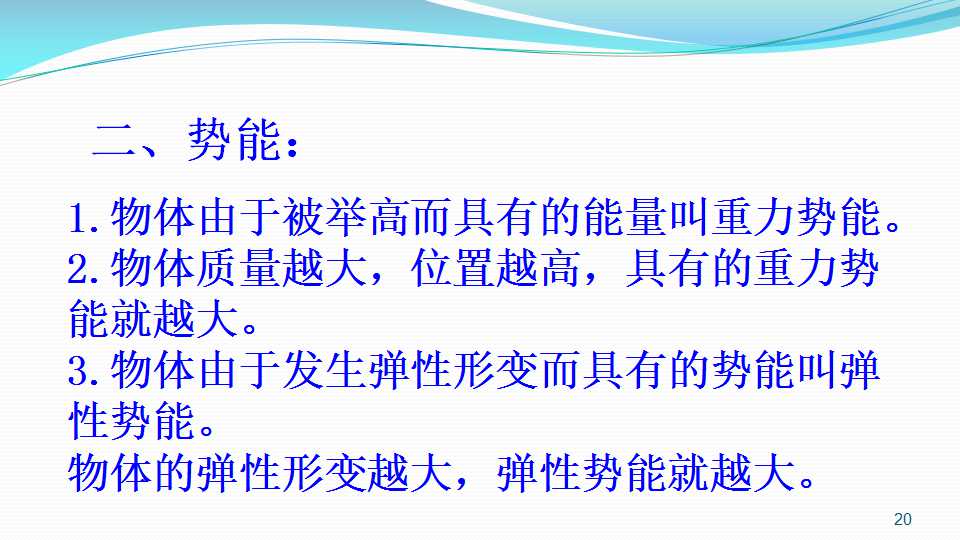 二、势能：

1.物体由于被举高而具有的能量叫重力势能。

2.物体质量越大，位置越高，具有的重力势能就越大。

3.物体由于发生弹性形变而具有的势能叫弹性势能。

物体的弹性形变越大，弹性势能就越大。

20